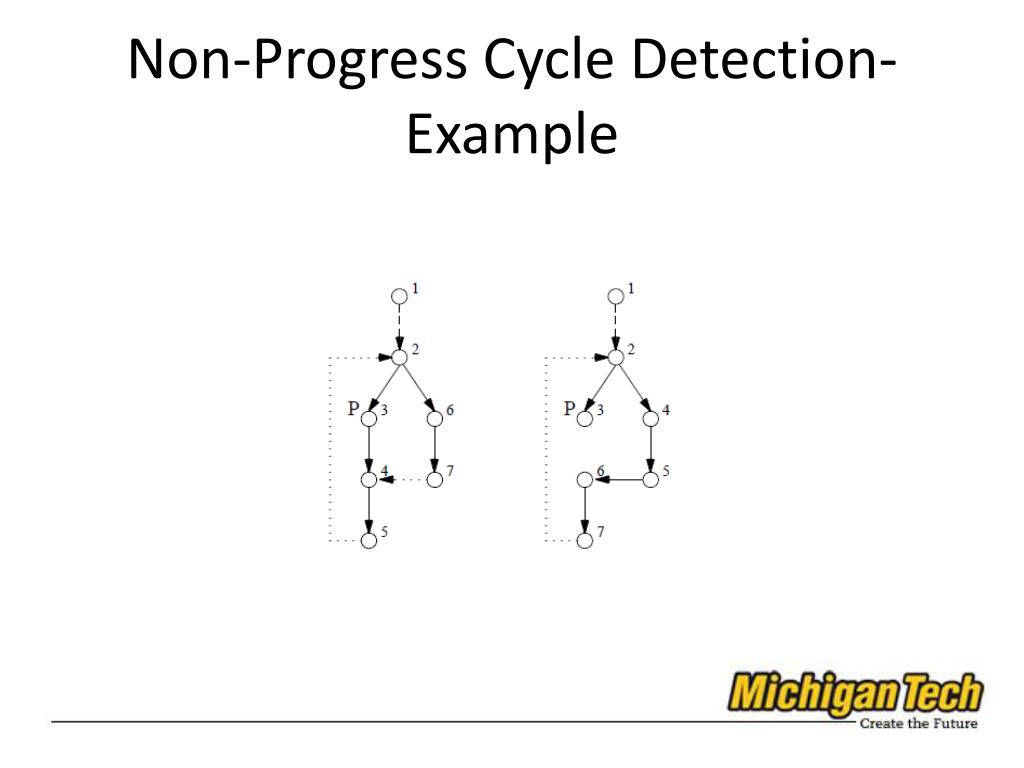 Non-Progress Cycle Detection-Example

1
2
P 3
6
4
7
5

1
2
P 3
4
6
5
7

Michigan Tech
Create the Future